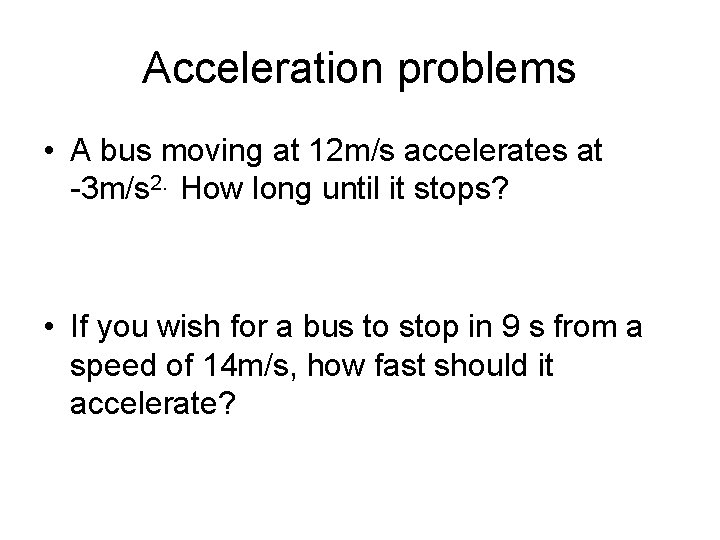 Acceleration problems

• A bus moving at 12m/s accelerates at -3m/s$^{2.}$ How long until it stops?

• If you wish for a bus to stop in 9 s from a speed of 14m/s, how fast should it accelerate?